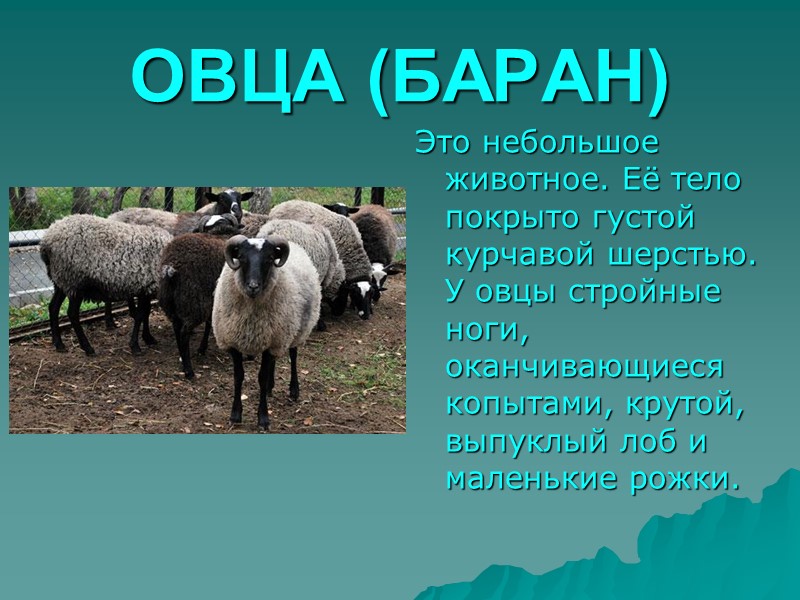 ОВЦА (БАРАН)

Это небольшое животное. Её тело покрыто густой курчавой шерстью. У овцы стройные ноги, оканчивающиеся копытами, крутой, выпуклый лоб и маленькие рожки.